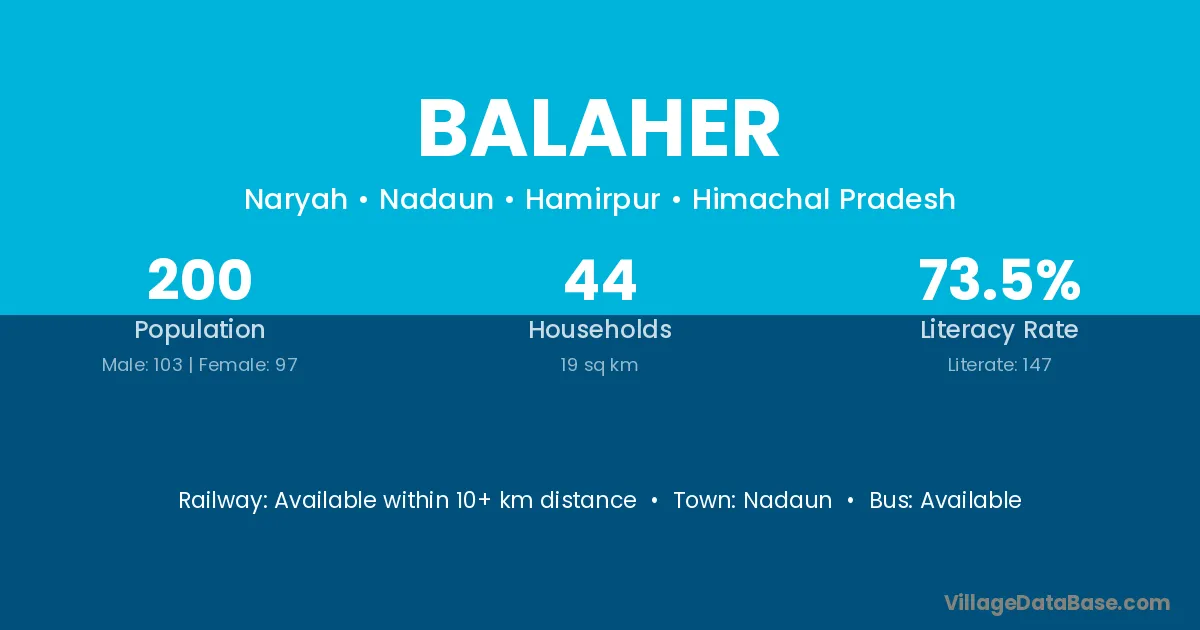 BALAHER

Naryah • Nadaun • Hamirpur • Himachal Pradesh

200
Population
Male: 103 | Female: 97

44
Households
19 sq km

73.5%
Literacy Rate
Literate: 147

Railway: Available within 10+ km distance • Town: Nadaun • Bus: Available

VillageDataBase.com